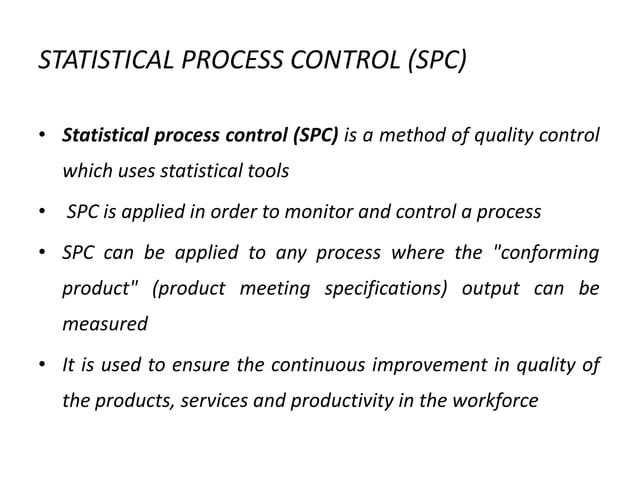 STATISTICAL PROCESS CONTROL (SPC)

• Statistical process control (SPC) is a method of quality control which uses statistical tools

• SPC is applied in order to monitor and control a process

• SPC can be applied to any process where the "conforming product" (product meeting specifications) output can be measured

• It is used to ensure the continuous improvement in quality of the products, services and productivity in the workforce